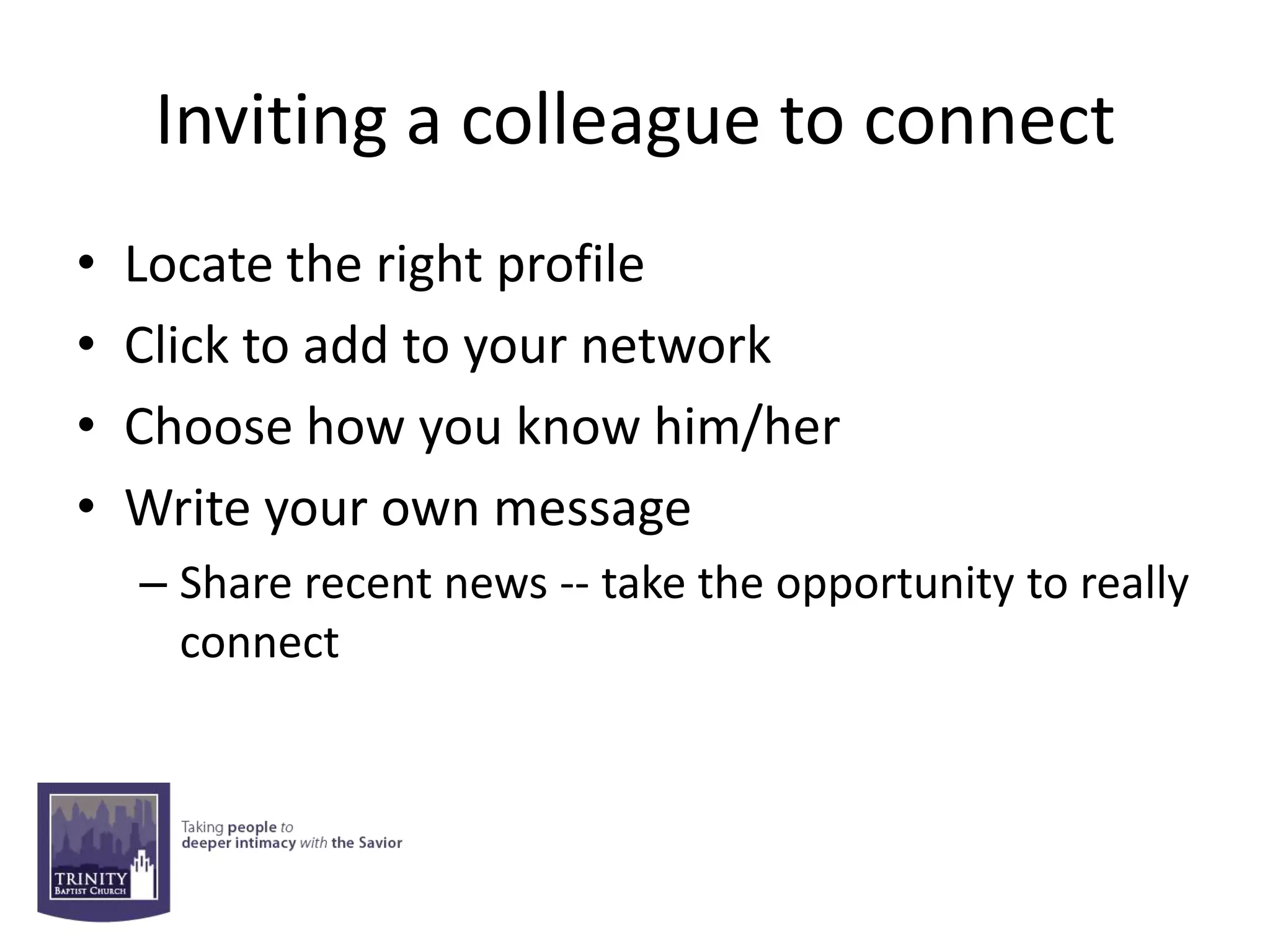 Inviting a colleague to connect

• Locate the right profile
• Click to add to your network
• Choose how you know him/her
• Write your own message
  – Share recent news -- take the opportunity to really connect

TRINITY
BAPTIST CHURCH

Taking people to
deeper intimacy with the Savior